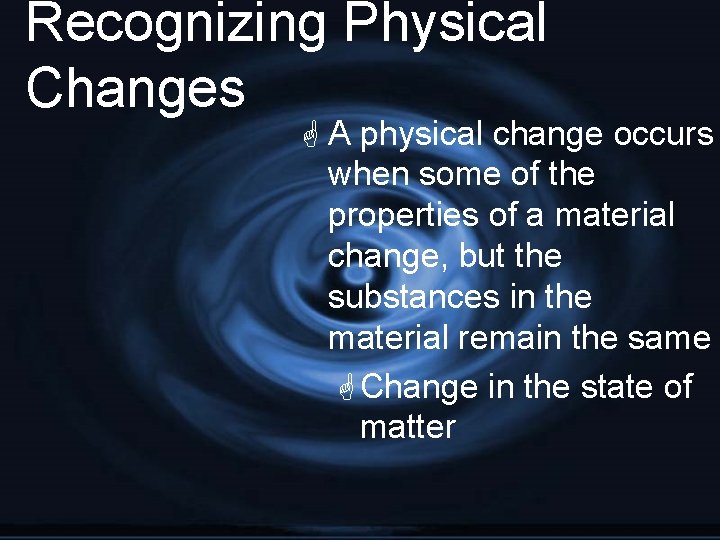 Recognizing Physical Changes

A physical change occurs when some of the properties of a material change, but the substances in the material remain the same

Change in the state of matter